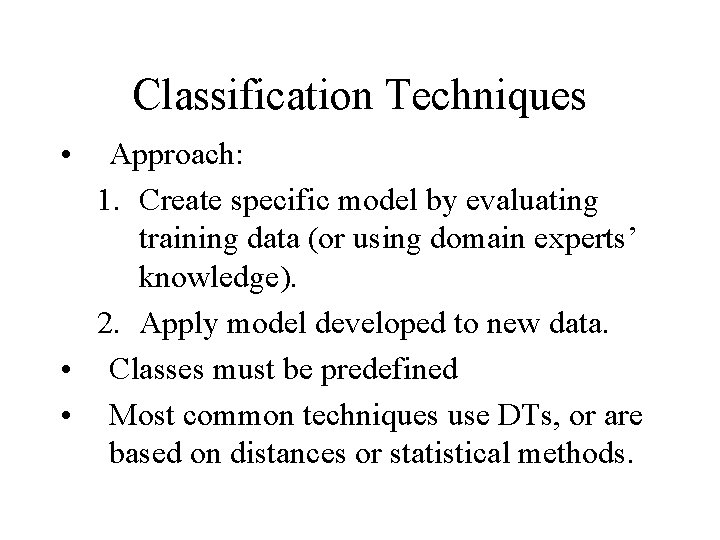 Classification Techniques

• Approach:

1. Create specific model by evaluating training data (or using domain experts' knowledge).

2. Apply model developed to new data.

• Classes must be predefined

• Most common techniques use DTs, or are based on distances or statistical methods.